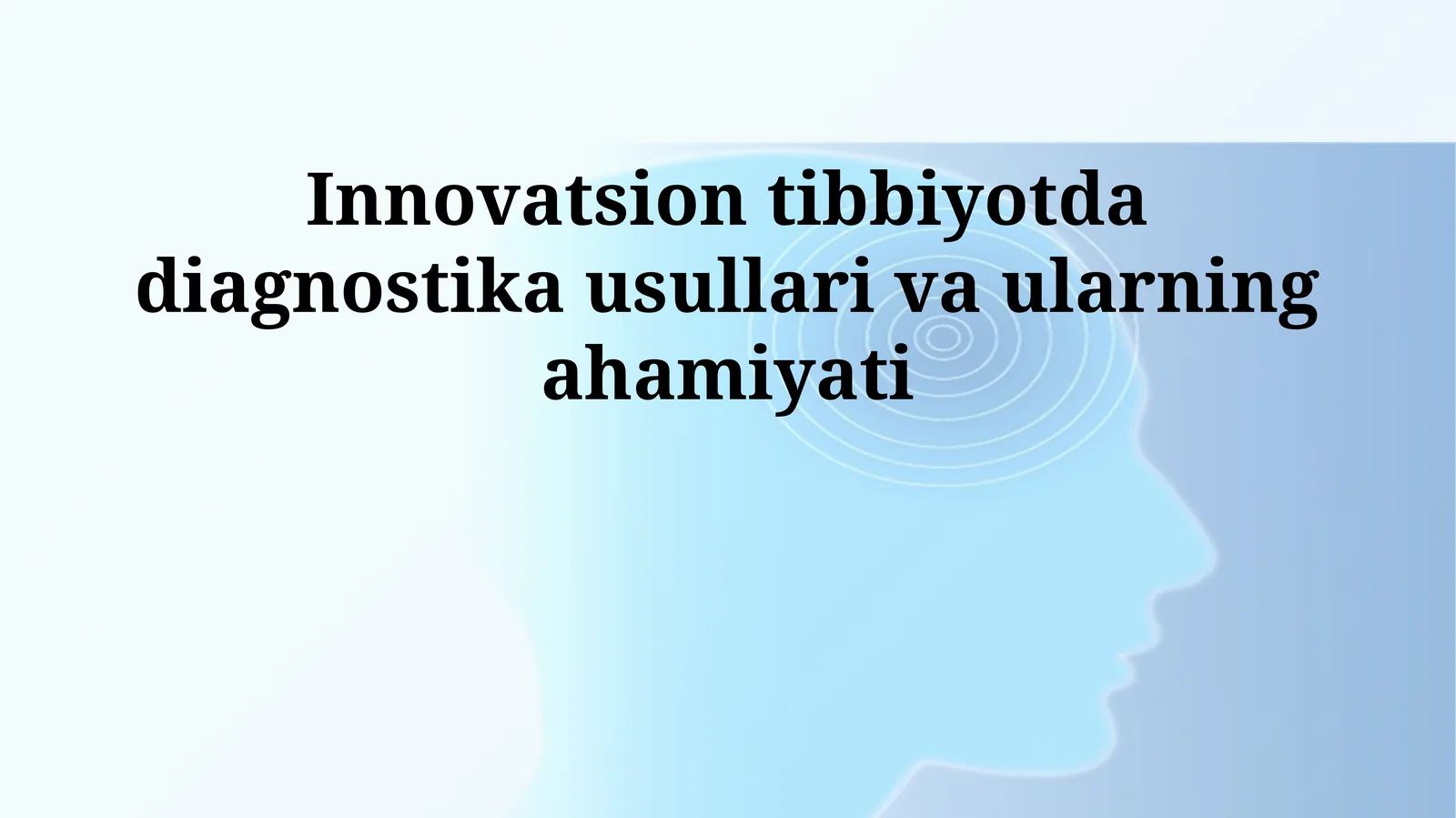 Innovatsion tibbiyotda diagnostika usullari va ularning ahamiyati